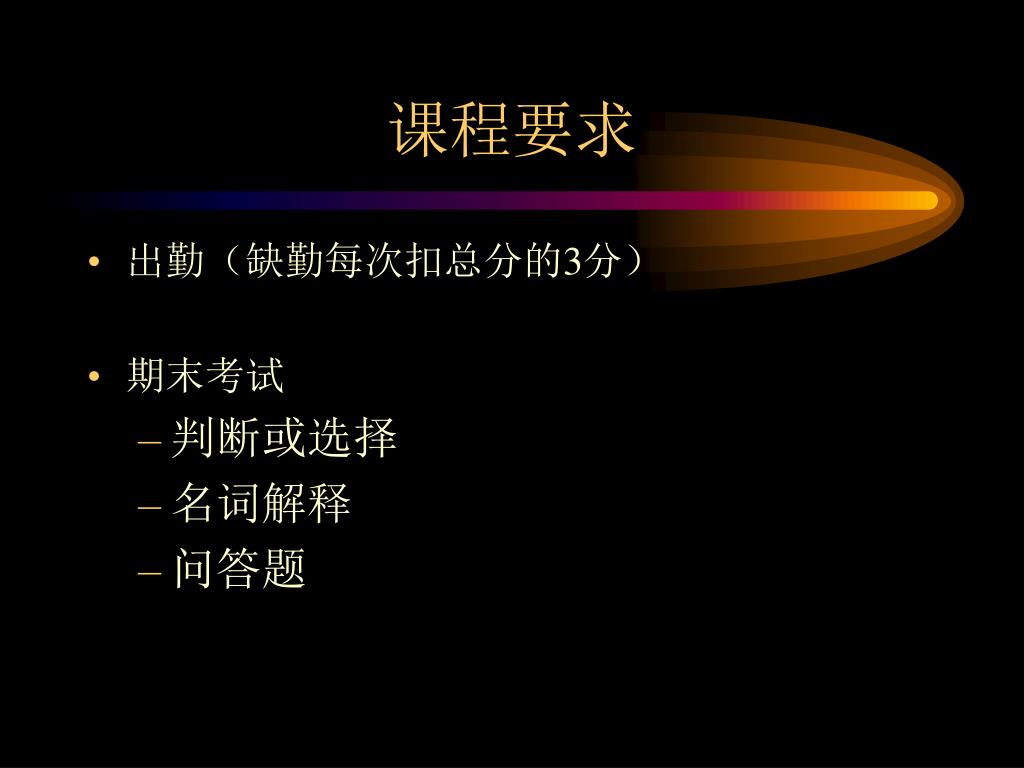 课程要求

• 出勤（缺勤每次扣总分的3分）

• 期末考试
– 判断或选择
– 名词解释
– 问答题